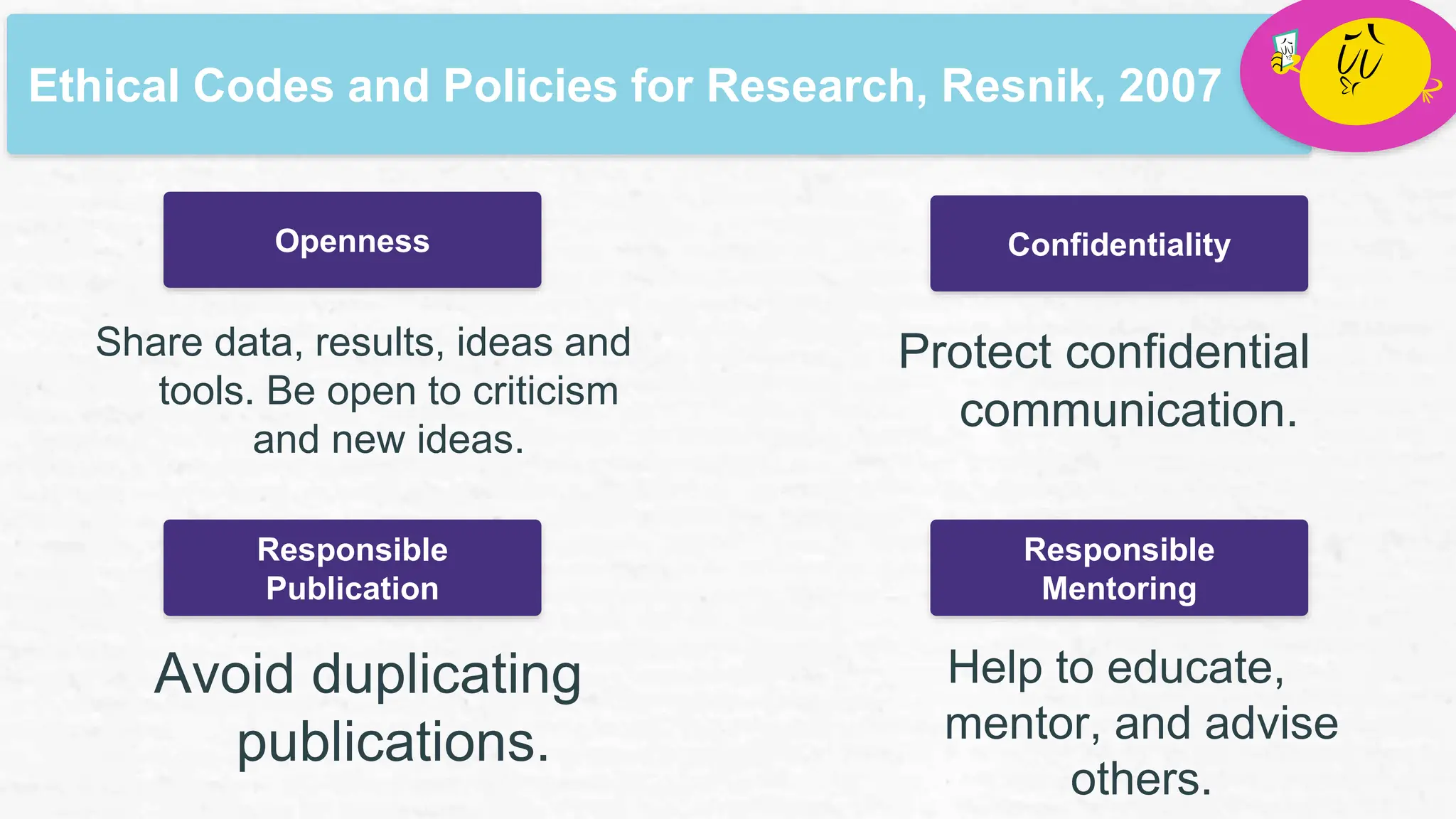 Ethical Codes and Policies for Research, Resnik, 2007

Openness

Share data, results, ideas and tools. Be open to criticism and new ideas.

Confidentiality

Protect confidential communication.

Responsible Publication

Avoid duplicating publications.

Responsible Mentoring

Help to educate, mentor, and advise others.